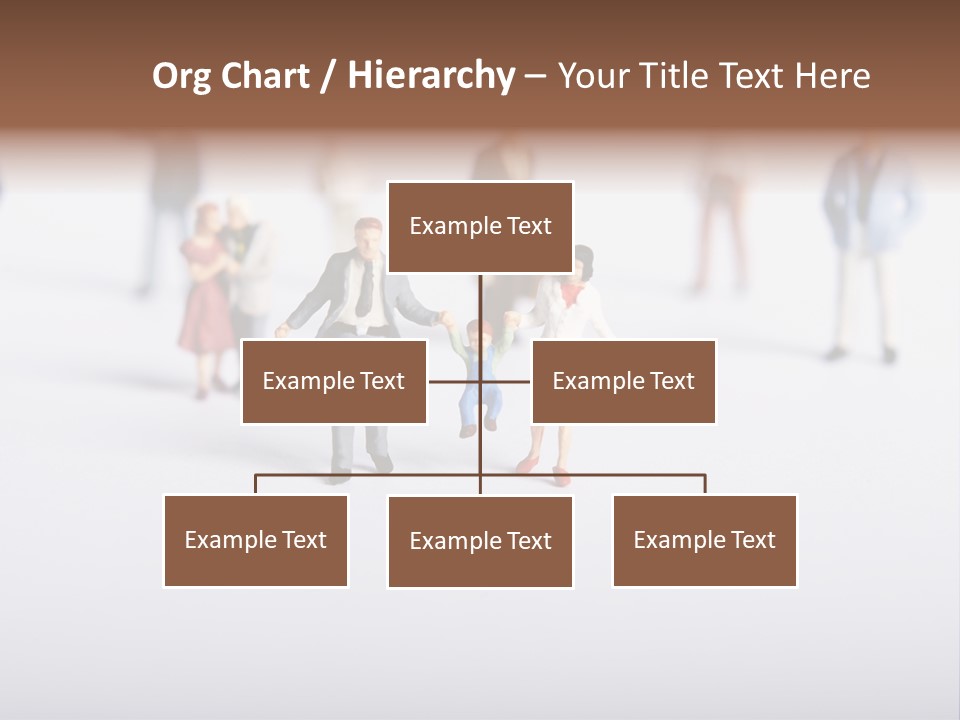 Org Chart / Hierarchy – Your Title Text Here

Example Text

Example Text

Example Text

Example Text

Example Text

Example Text